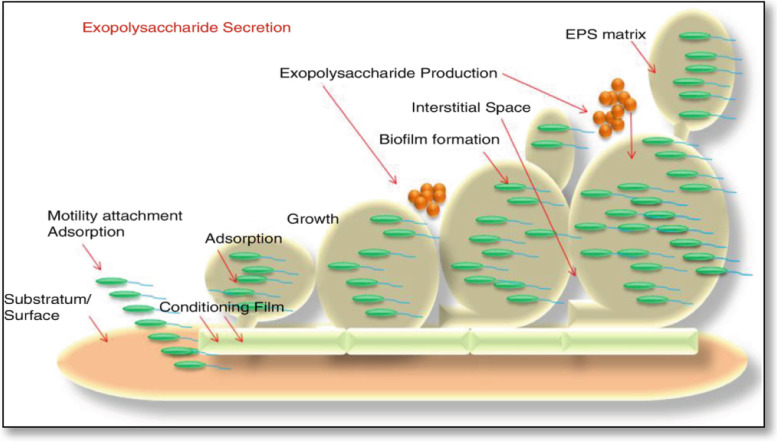 Exopolysaccharide Secretion

EPS matrix

Exopolysaccharide Production

Interstitial Space

Biofilm formation

Growth

Motility attachment Adsorption

Adsorption

Substratum/ Surface

Conditioning Film